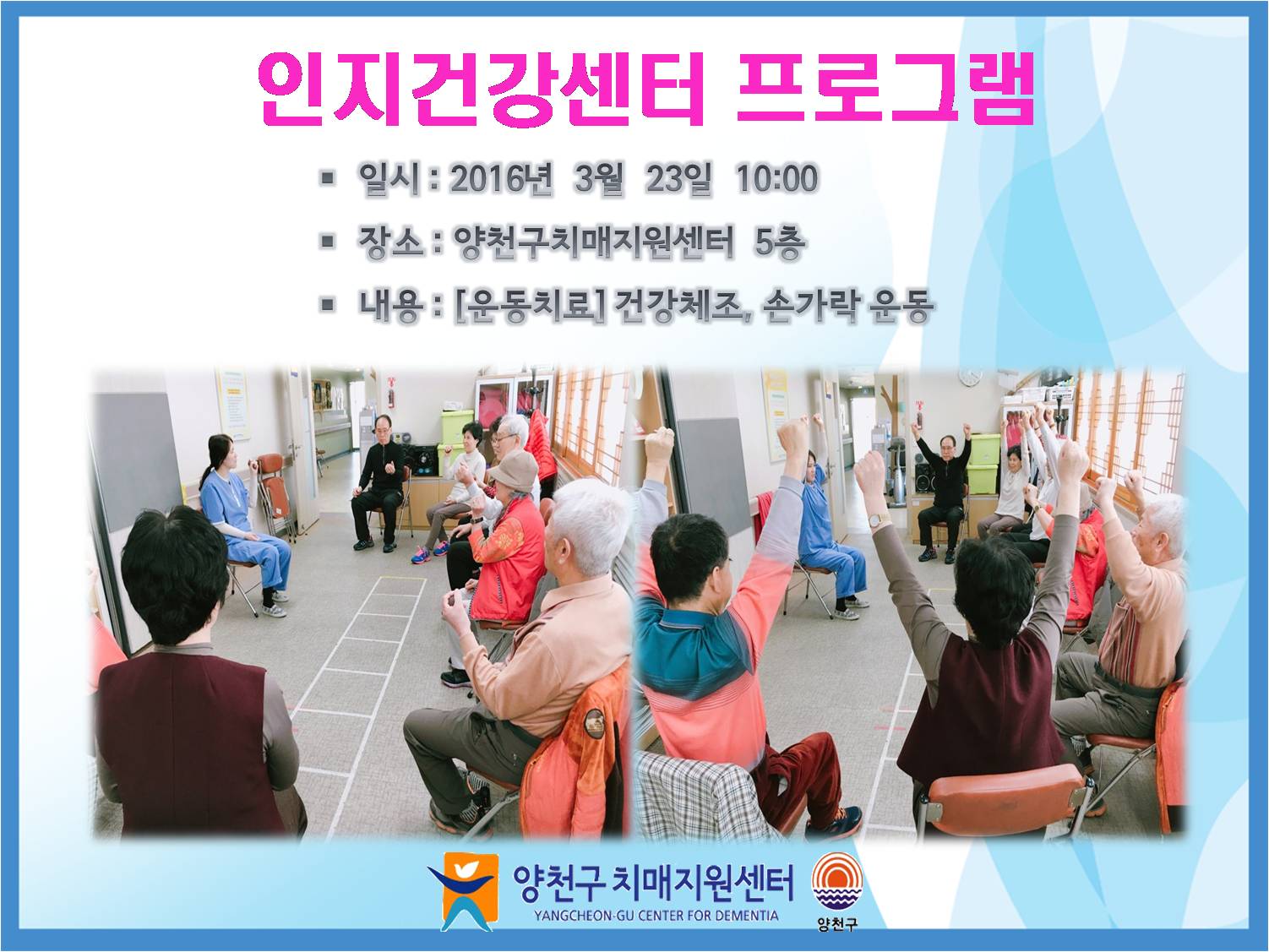 인지건강센터 프로그램

▪ 일시 : 2016년 3월 23일 10:00

▪ 장소 : 양천구치매지원센터 5층

▪ 내용 : [운동치료] 건강체조, 손가락 운동

양천구 치매지원센터
YANGCHEON-GU CENTER FOR DEMENTIA

양천구